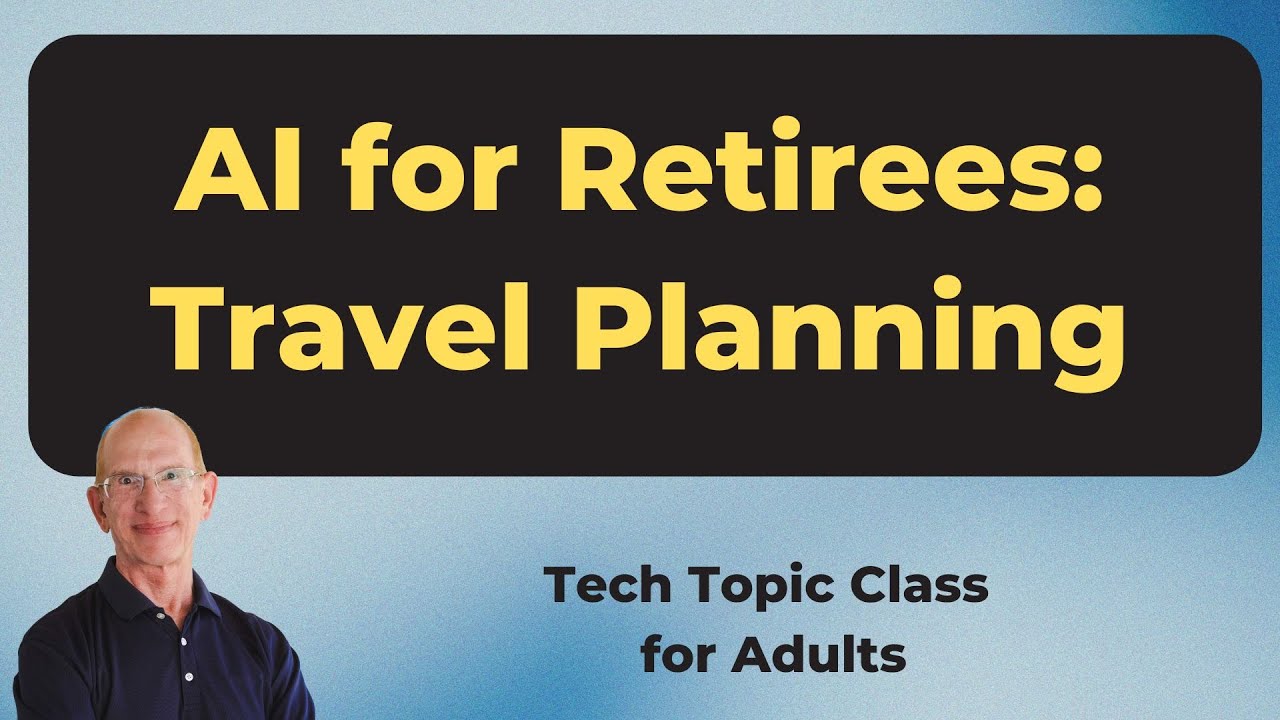 AI for Retirees: Travel Planning

Tech Topic Class for Adults